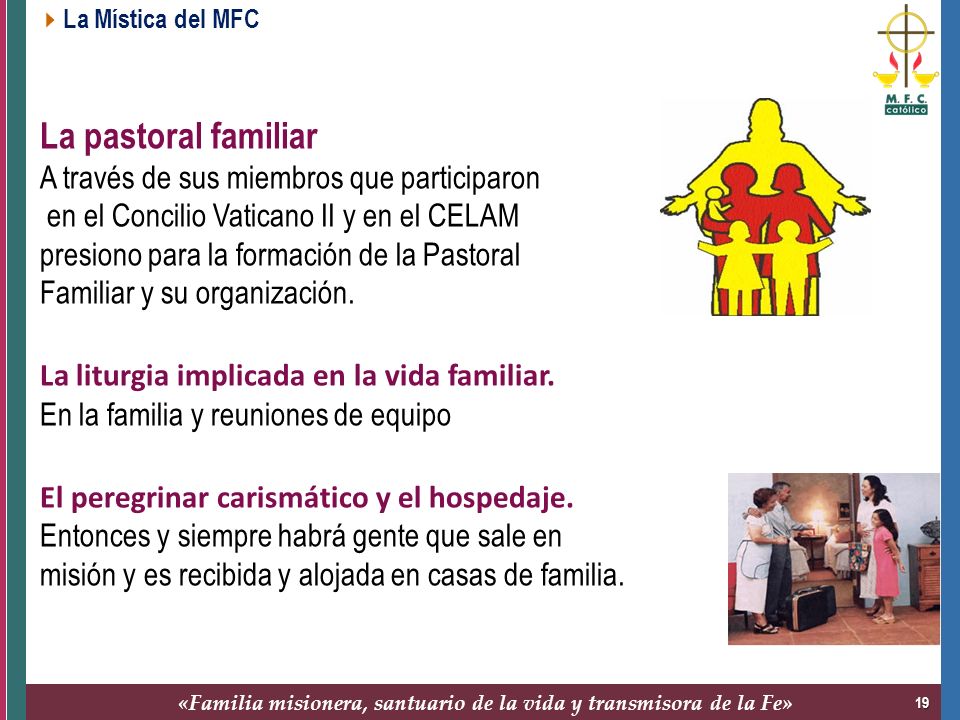 La Mística del MFC

M. F. C.
católico

La pastoral familiar
A través de sus miembros que participaron en el Concilio Vaticano II y en el CELAM presiono para la formación de la Pastoral Familiar y su organización.

La liturgia implicada en la vida familiar.
En la familia y reuniones de equipo

El peregrinar carismático y el hospedaje.
Entonces y siempre habrá gente que sale en misión y es recibida y alojada en casas de familia.

«Familia misionera, santuario de la vida y transmisora de la Fe»

19